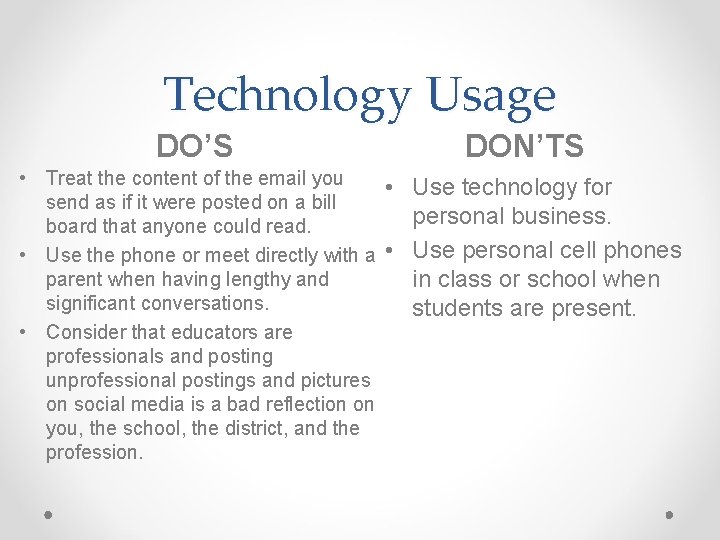 Technology Usage

DO'S

• Treat the content of the email you send as if it were posted on a bill board that anyone could read.
• Use the phone or meet directly with a parent when having lengthy and significant conversations.
• Consider that educators are professionals and posting unprofessional postings and pictures on social media is a bad reflection on you, the school, the district, and the profession.

DON'TS

• Use technology for personal business.
• Use personal cell phones in class or school when students are present.